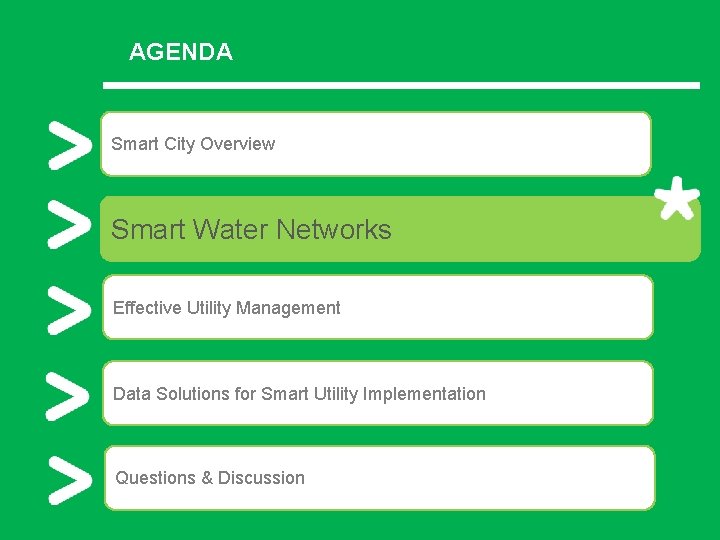 AGENDA

>

Smart City Overview

>

Smart Water Networks

*

>

Effective Utility Management

>

Data Solutions for Smart Utility Implementation

>

Questions & Discussion